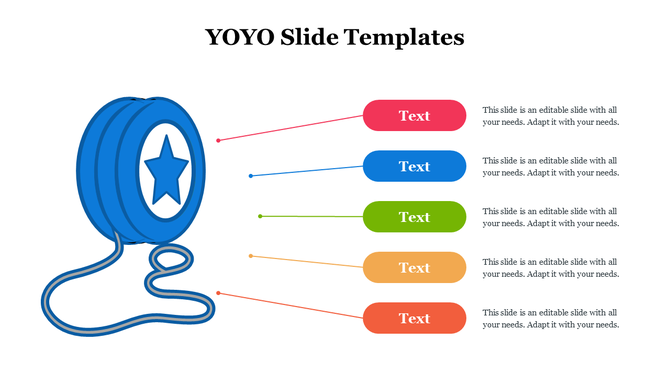 YOYO Slide Templates

Text

This slide is an editable slide with all your needs. Adapt it with your needs.

Text

This slide is an editable slide with all your needs. Adapt it with your needs.

Text

This slide is an editable slide with all your needs. Adapt it with your needs.

Text

This slide is an editable slide with all your needs. Adapt it with your needs.

Text

This slide is an editable slide with all your needs. Adapt it with your needs.